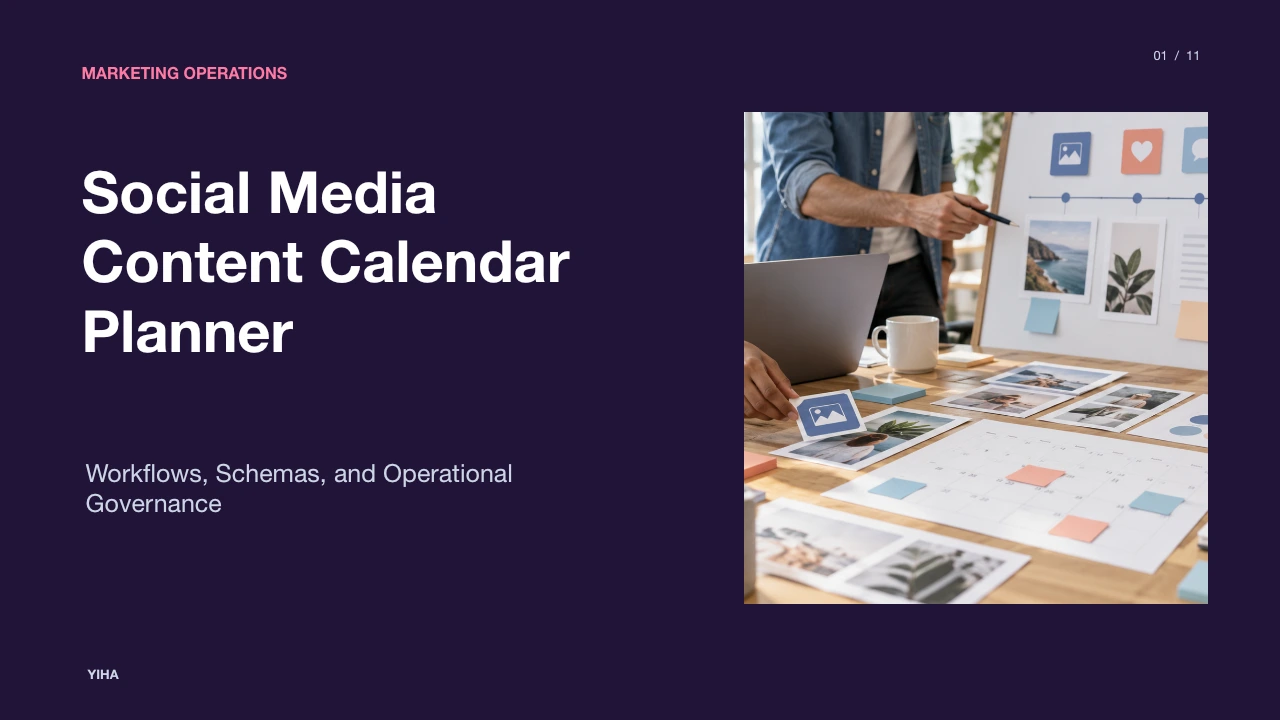 MARKETING OPERATIONS

01 / 11

Social Media Content Calendar Planner

Workflows, Schemas, and Operational Governance

YIHA